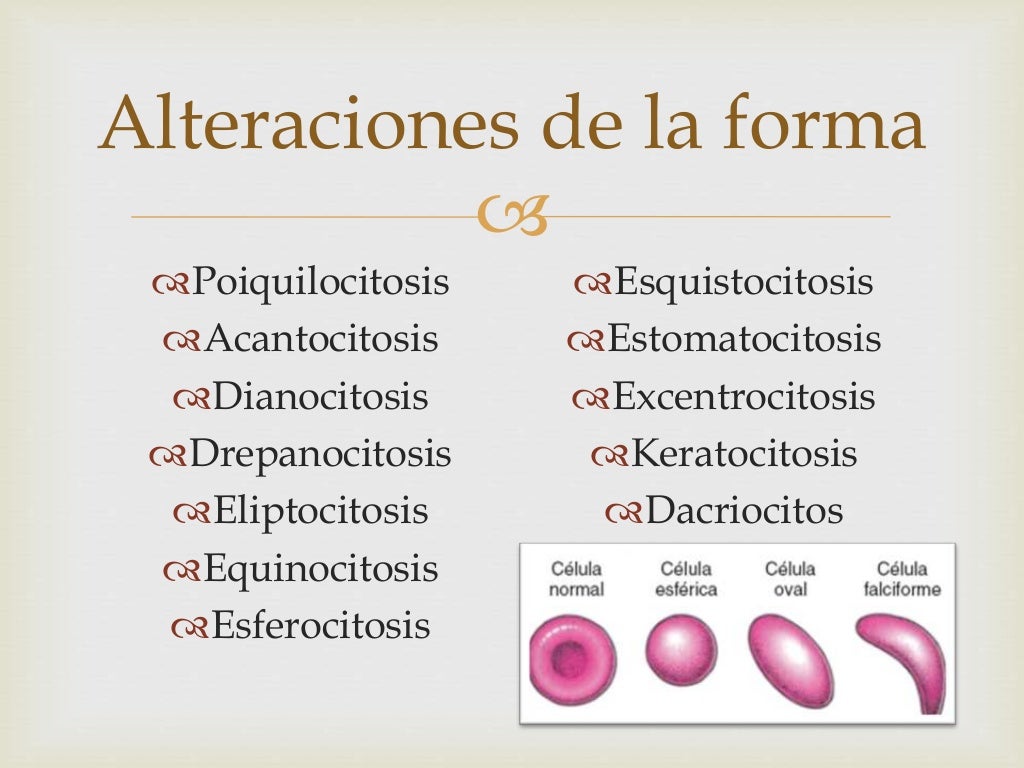 Alteraciones de la forma

Poiquilocitosis
Acantocitosis
Dianocitosis
Drepanocitosis
Eliptocitosis
Equinocitosis
Esferocitosis

Esquistocitosis
Estomatocitosis
Excentrocitosis
Keratocitosis
Dacriocitos

Célula normal
Célula esférica
Célula oval
Célula falciforme